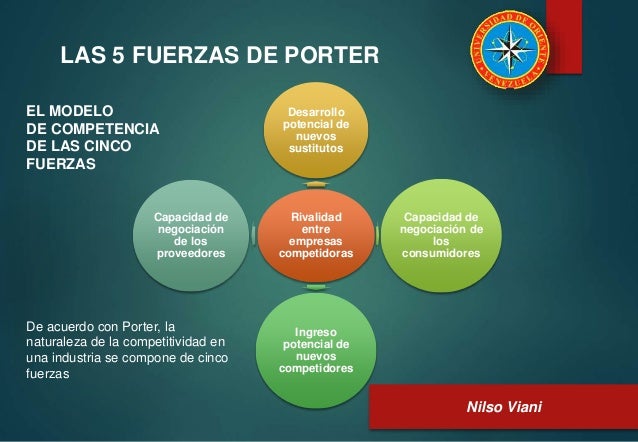 LAS 5 FUERZAS DE PORTER

UNIVERSIDAD DE ORIENTE
VENEZUELA

EL MODELO DE COMPETENCIA DE LAS CINCO FUERZAS

Desarrollo potencial de nuevos sustitutos

Capacidad de negociación de los proveedores

Rivalidad entre empresas competidoras

Capacidad de negociación de los consumidores

Ingreso potencial de nuevos competidores

De acuerdo con Porter, la naturaleza de la competitividad en una industria se compone de cinco fuerzas

Nilso Viani